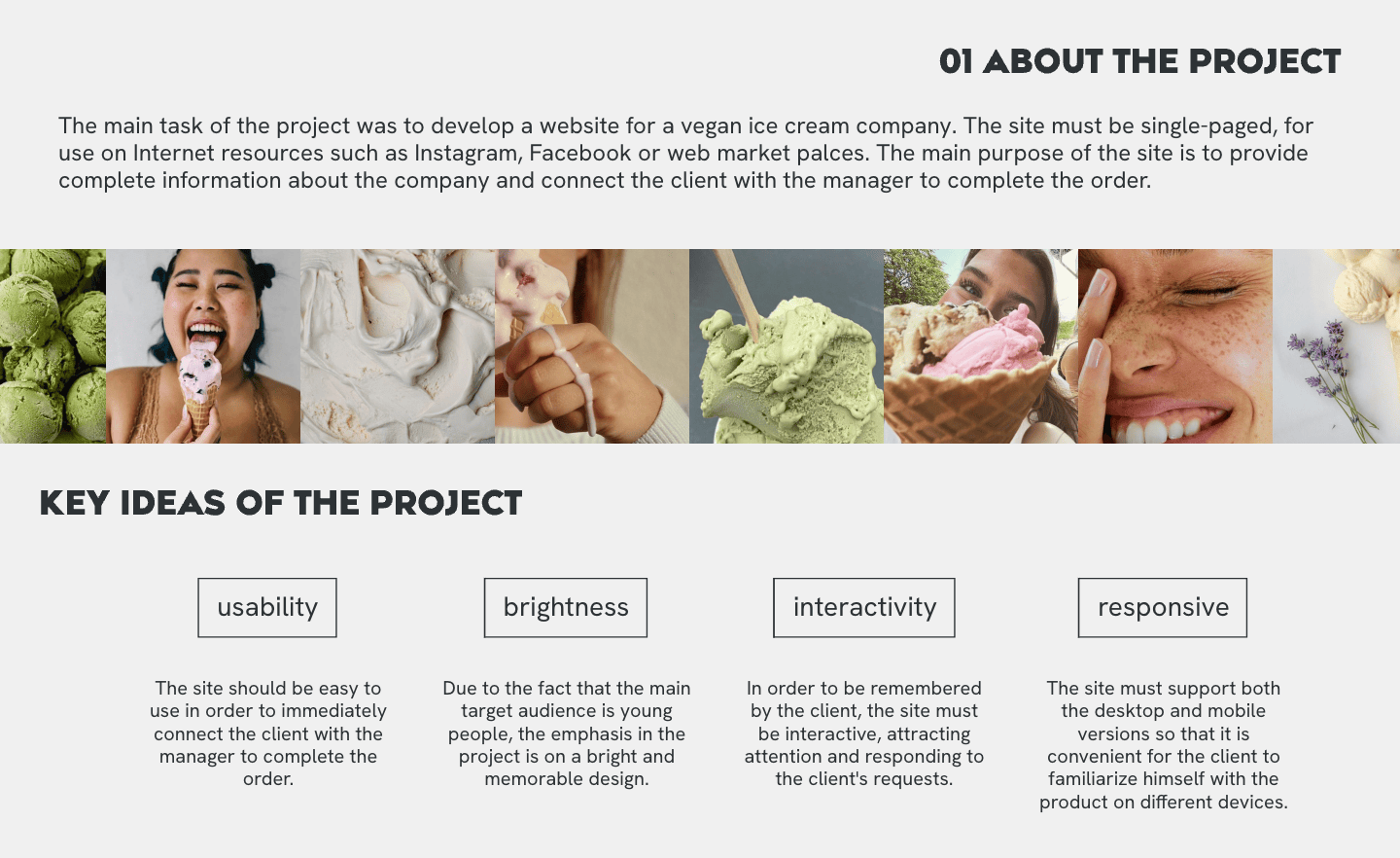 01 ABOUT THE PROJECT

The main task of the project was to develop a website for a vegan ice cream company. The site must be single-paged, for use on Internet resources such as Instagram, Facebook or web market palces. The main purpose of the site is to provide complete information about the company and connect the client with the manager to complete the order.

KEY IDEAS OF THE PROJECT

usability

The site should be easy to use in order to immediately connect the client with the manager to complete the order.

brightness

Due to the fact that the main target audience is young people, the emphasis in the project is on a bright and memorable design.

interactivity

In order to be remembered by the client, the site must be interactive, attracting attention and responding to the client's requests.

responsive

The site must support both the desktop and mobile versions so that it is convenient for the client to familiarize himself with the product on different devices.